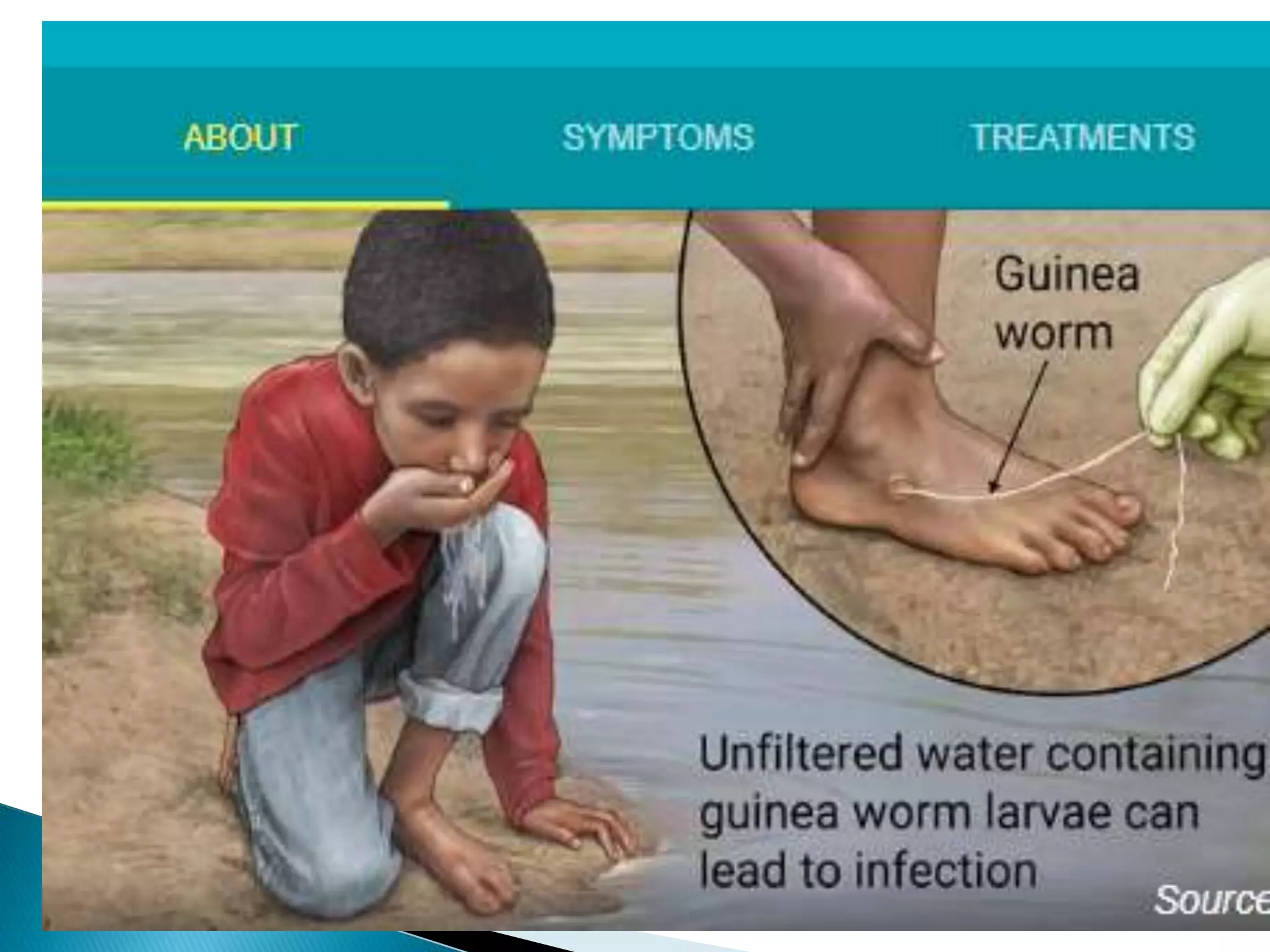 ABOUT SYMPTOMS TREATMENTS

Guinea worm

Unfiltered water containing guinea worm larvae can lead to infection

Source